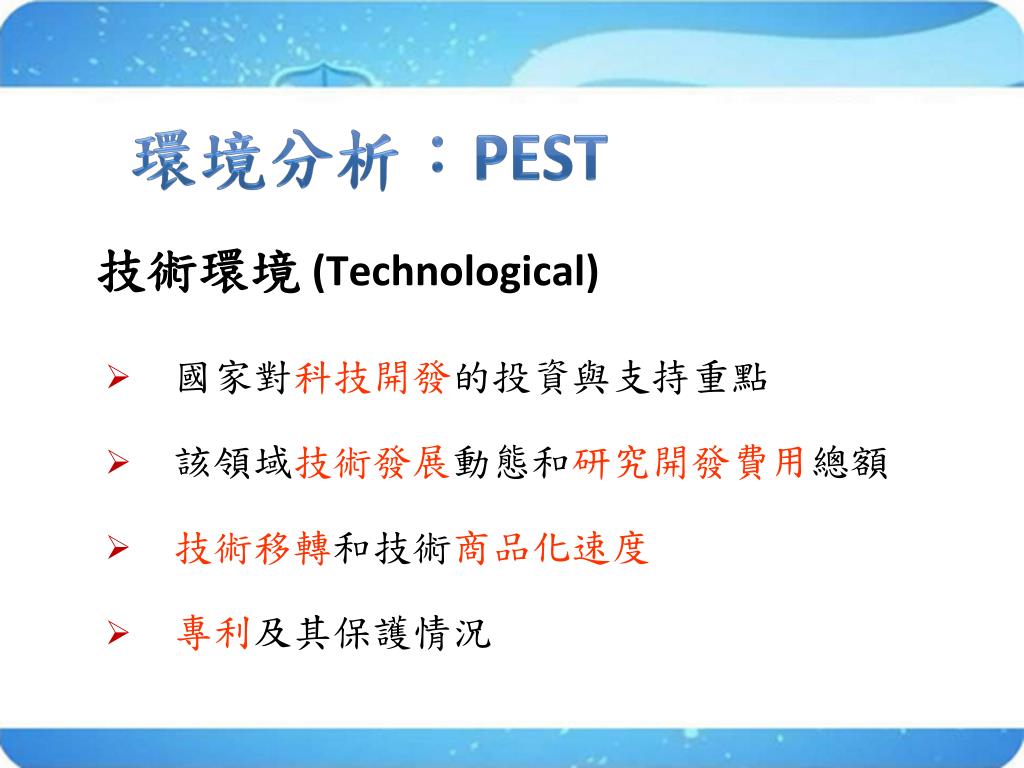 環境分析：PEST

技術環境 (Technological)

➢ 國家對科技開發的投資與支持重點

➢ 該領域技術發展動態和研究開發費用總額

➢ 技術移轉和技術商品化速度

➢ 專利及其保護情況